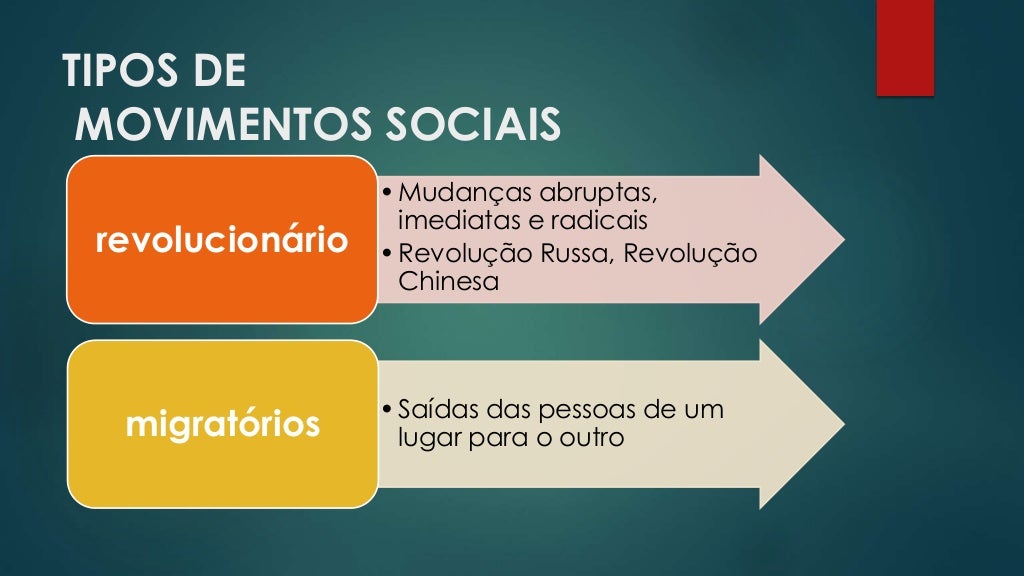 TIPOS DE
MOVIMENTOS SOCIAIS

revolucionário

• Mudanças abruptas, imediatas e radicais
• Revolução Russa, Revolução Chinesa

migratórios

• Saídas das pessoas de um lugar para o outro